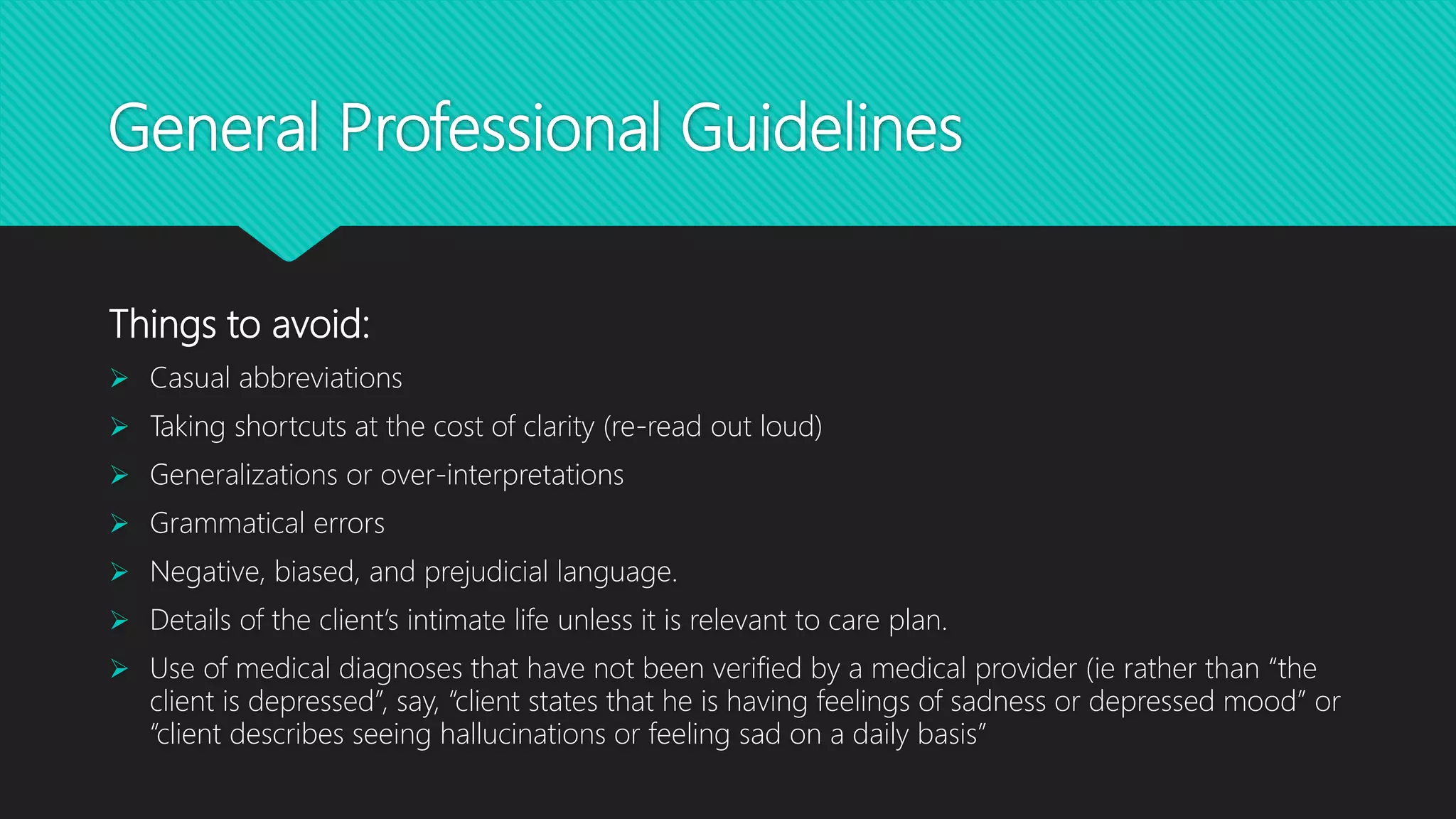 General Professional Guidelines

Things to avoid:

➢ Casual abbreviations
➢ Taking shortcuts at the cost of clarity (re-read out loud)
➢ Generalizations or over-interpretations
➢ Grammatical errors
➢ Negative, biased, and prejudicial language.
➢ Details of the client's intimate life unless it is relevant to care plan.
➢ Use of medical diagnoses that have not been verified by a medical provider (ie rather than "the client is depressed", say, "client states that he is having feelings of sadness or depressed mood" or "client describes seeing hallucinations or feeling sad on a daily basis"